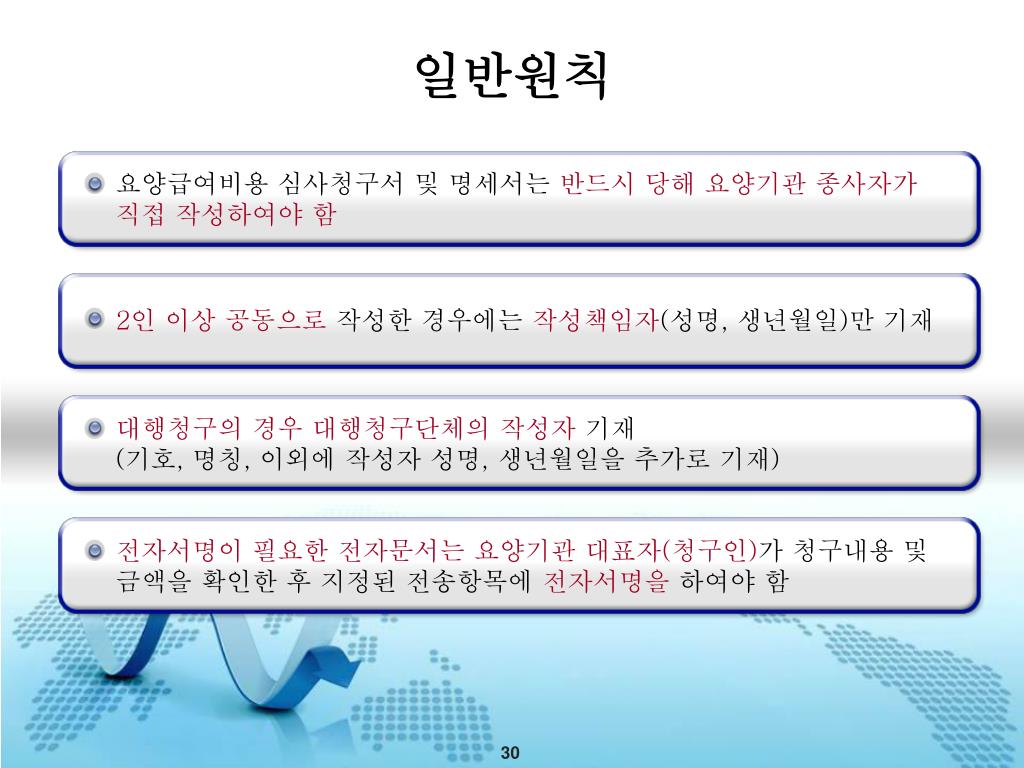 일반원칙

요양급여비용 심사청구서 및 명세서는 반드시 당해 요양기관 종사자가 직접 작성하여야 함

2인 이상 공동으로 작성한 경우에는 작성책임자(성명, 생년월일)만 기재

대행청구의 경우 대행청구단체의 작성자 기재
(기호, 명칭, 이외에 작성자 성명, 생년월일을 추가로 기재)

전자서명이 필요한 전자문서는 요양기관 대표자(청구인)가 청구내용 및 금액을 확인한 후 지정된 전송항목에 전자서명을 하여야 함

30